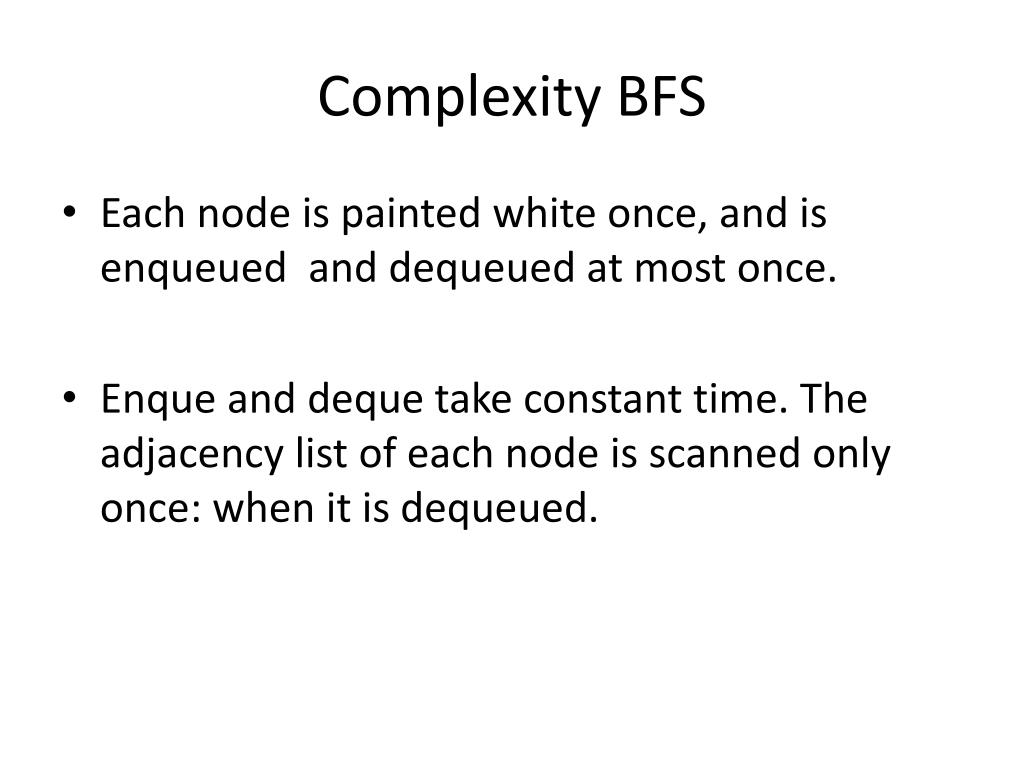 Complexity BFS

• Each node is painted white once, and is enqueued and dequeued at most once.

• Enque and deque take constant time. The adjacency list of each node is scanned only once: when it is dequeued.